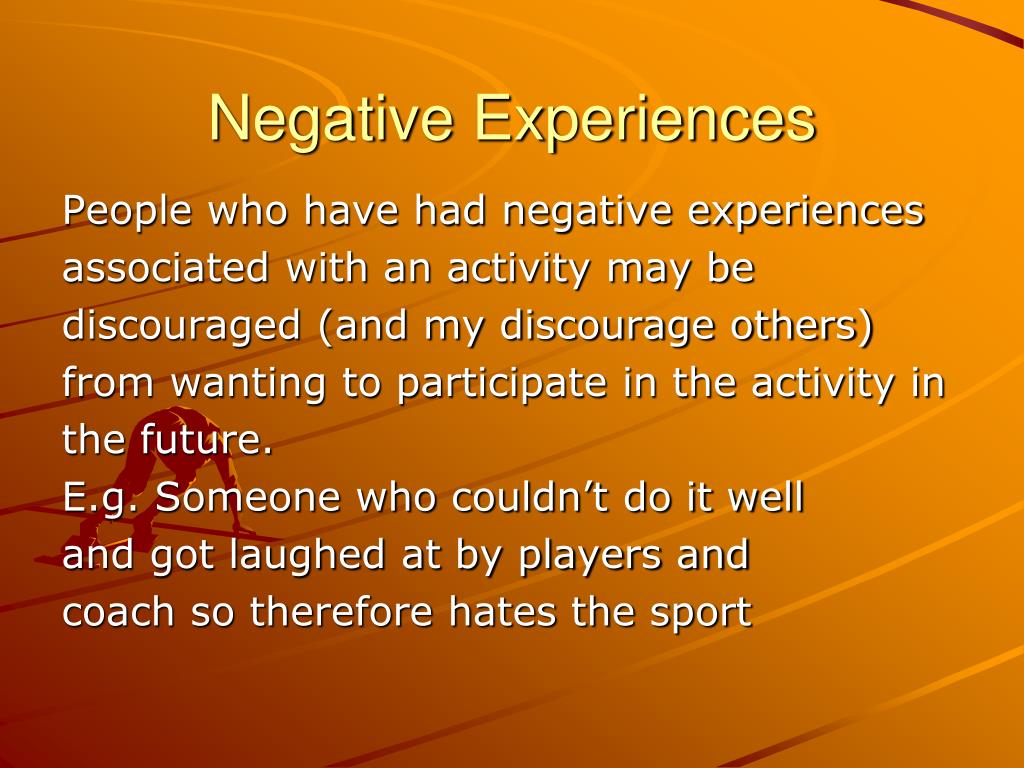 Negative Experiences

People who have had negative experiences associated with an activity may be discouraged (and my discourage others) from wanting to participate in the activity in the future.
E.g. Someone who couldn’t do it well and got laughed at by players and coach so therefore hates the sport